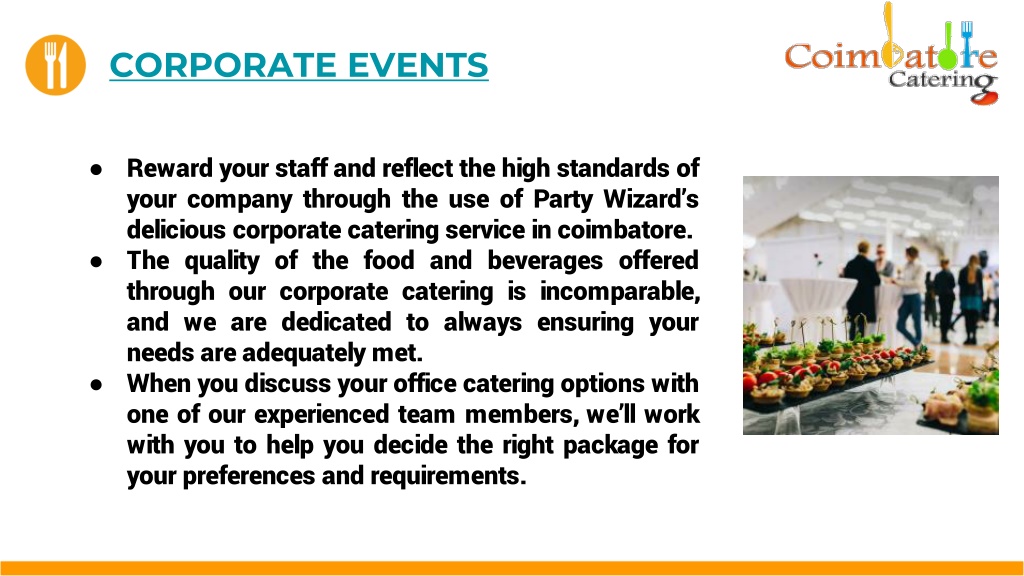 CORPORATE EVENTS

Coimbatore Catering

● Reward your staff and reflect the high standards of your company through the use of Party Wizard's delicious corporate catering service in coimbatore.
● The quality of the food and beverages offered through our corporate catering is incomparable, and we are dedicated to always ensuring your needs are adequately met.
● When you discuss your office catering options with one of our experienced team members, we'll work with you to help you decide the right package for your preferences and requirements.